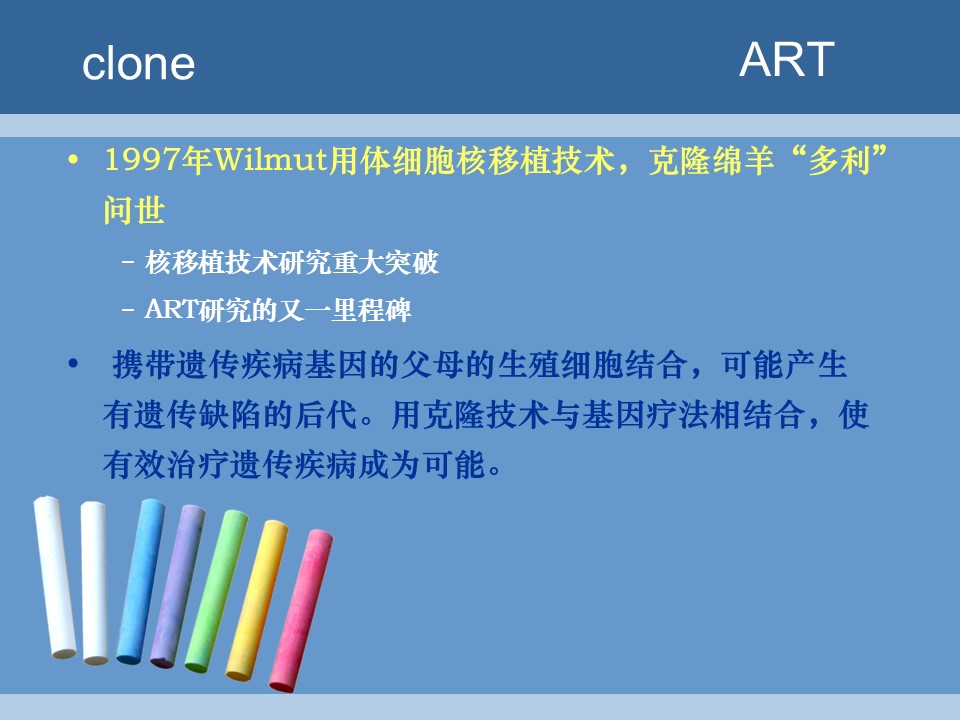 clone ART

• 1997年Wilmut用体细胞核移植技术，克隆绵羊“多利”问世

– 核移植技术研究重大突破

– ART研究的又一里程碑

• 携带遗传疾病基因的父母的生殖细胞结合，可能产生有遗传缺陷的后代。用克隆技术与基因疗法相结合，使有效治疗遗传疾病成为可能。